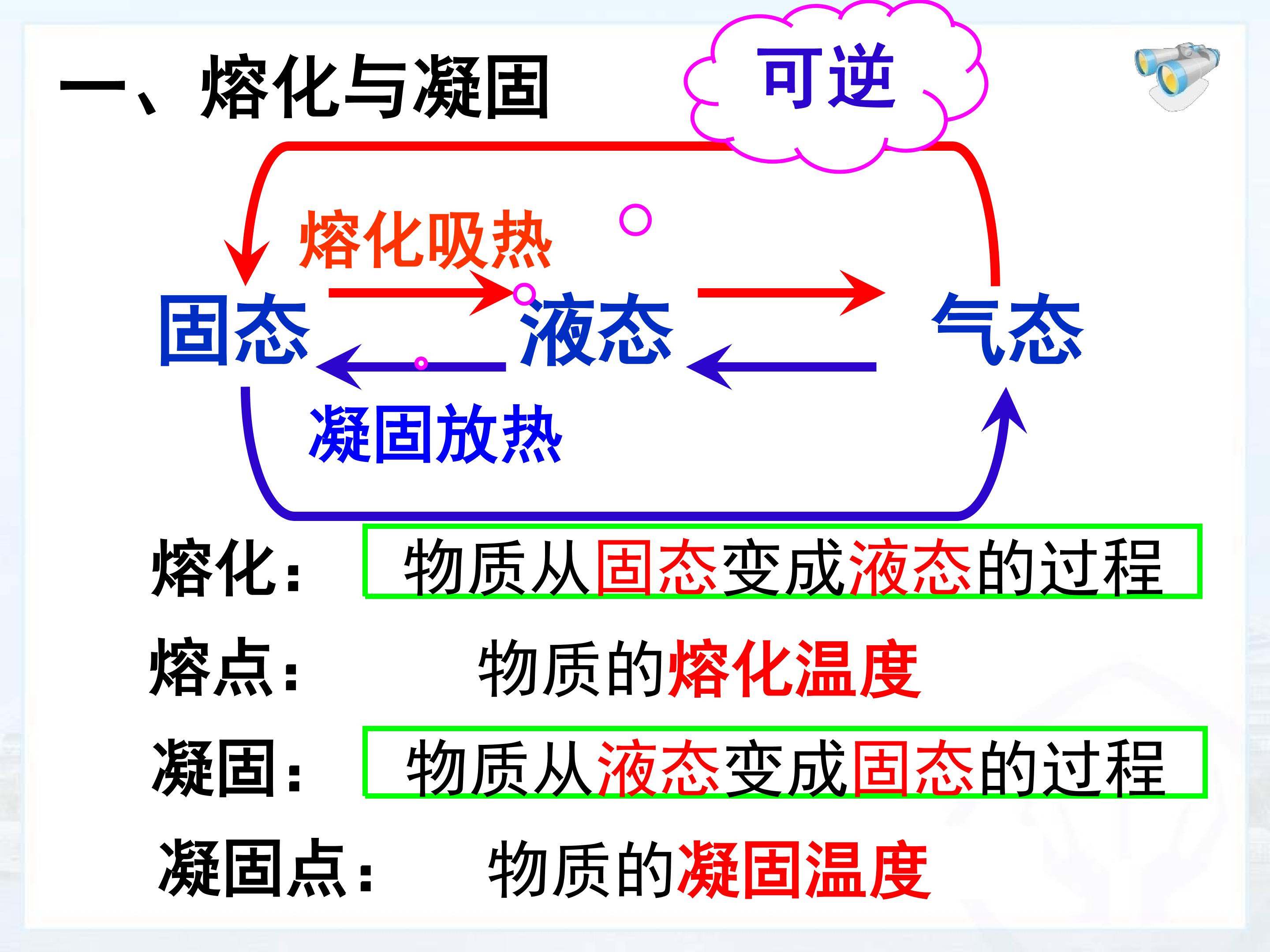 一、熔化与凝固

可逆

熔化吸热

固态 液态 气态

凝固放热

熔化： 物质从固态变成液态的过程

熔点： 物质的熔化温度

凝固： 物质从液态变成固态的过程

凝固点： 物质的凝固温度